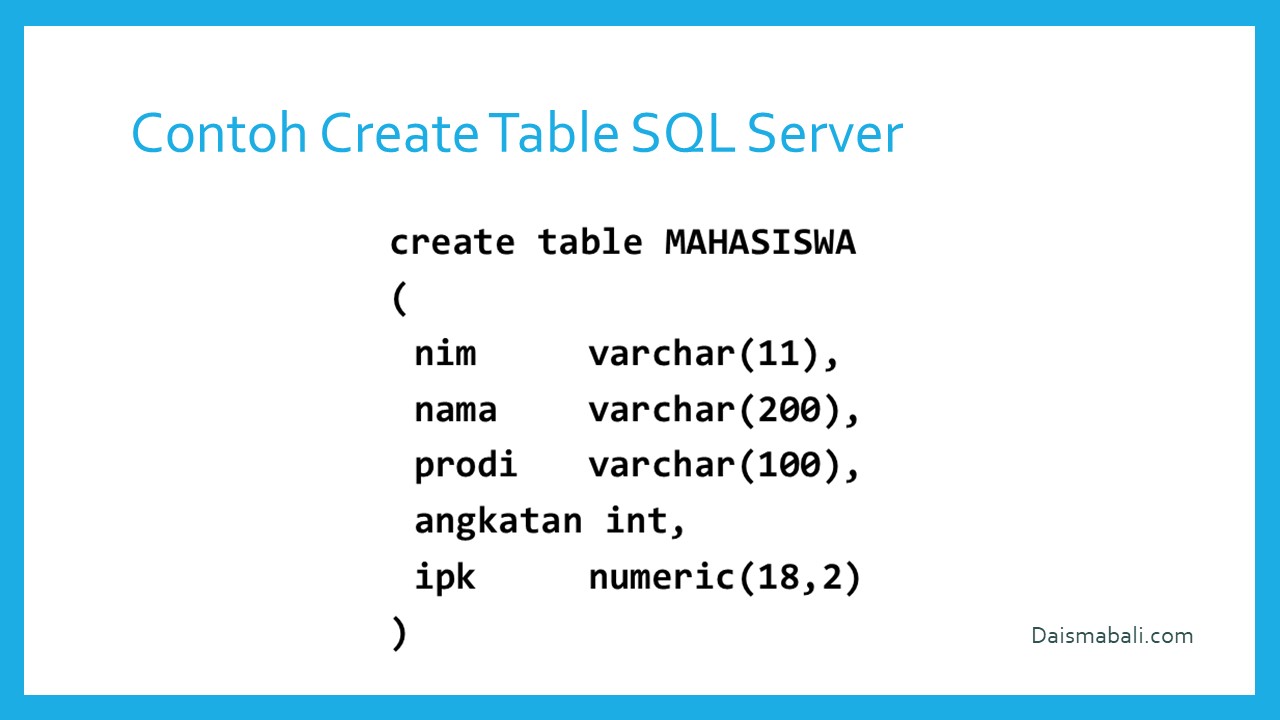 Contoh Create Table SQL Server

create table MAHASISWA
(
 nim      varchar(11),
 nama     varchar(200),
 prodi    varchar(100),
 angkatan int,
 ipk      numeric(18,2)
)

Daismabali.com